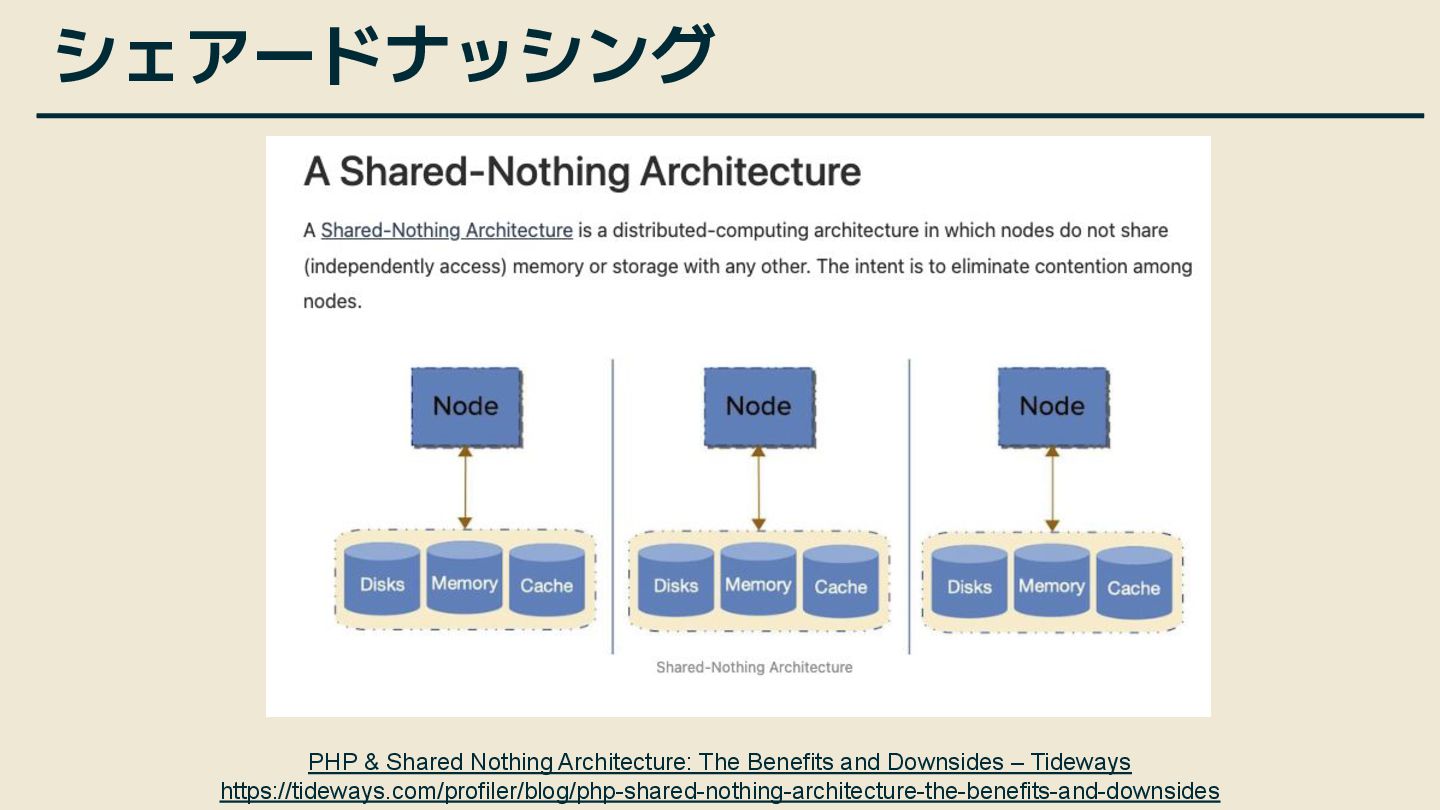 シェアードナッシング

A Shared-Nothing Architecture

A Shared-Nothing Architecture is a distributed-computing architecture in which nodes do not share (independently access) memory or storage with any other. The intent is to eliminate contention among nodes.

Node

Disks Memory Cache

Node

Disks Memory Cache

Node

Disks Memory Cache

Shared-Nothing Architecture

PHP & Shared Nothing Architecture: The Benefits and Downsides – Tideways
https://tideways.com/profiler/blog/php-shared-nothing-architecture-the-benefits-and-downsides